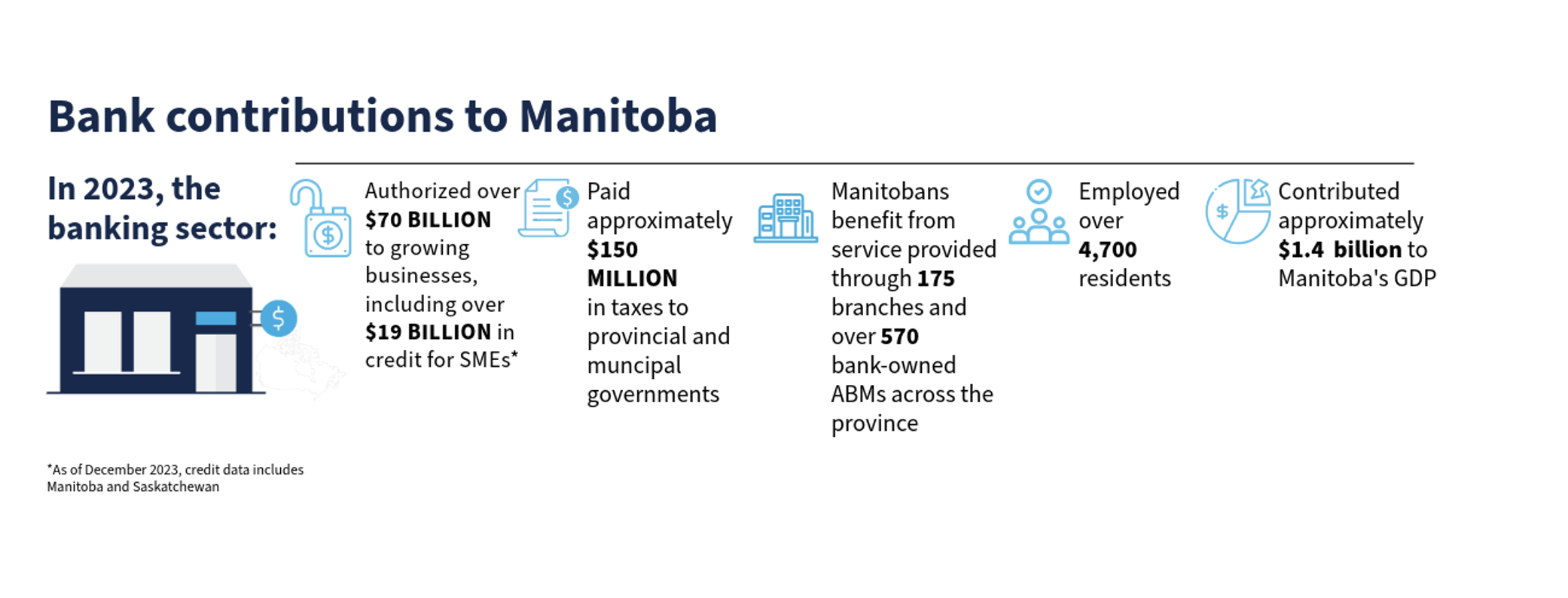 Bank contributions to Manitoba

In 2023, the banking sector:

Authorized over $70 BILLION to growing businesses, including over $19 BILLION in credit for SMEs*

Paid approximately $150 MILLION in taxes to provincial and muncipal governments

Manitobans benefit from service provided through 175 branches and over 570 bank-owned ABMs across the province

Employed over 4,700 residents

Contributed approximately $1.4 billion to Manitoba's GDP

*As of December 2023, credit data includes Manitoba and Saskatchewan